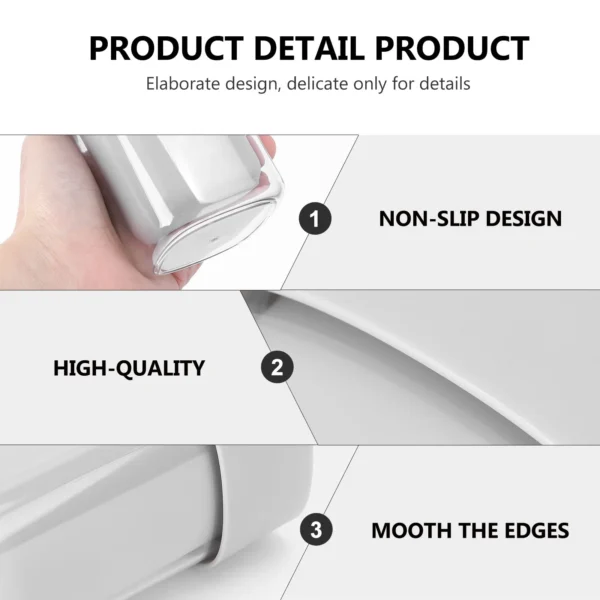 PRODUCT DETAIL PRODUCT
Elaborate design, delicate only for details

1
NON-SLIP DESIGN

HIGH-QUALITY
2

3
MOOTH THE EDGES